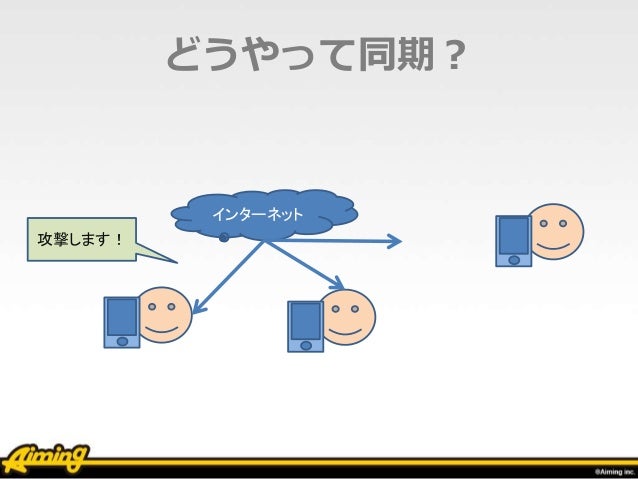 どうやって同期？

インターネット

攻撃します！

Aiming

©Aiming inc.